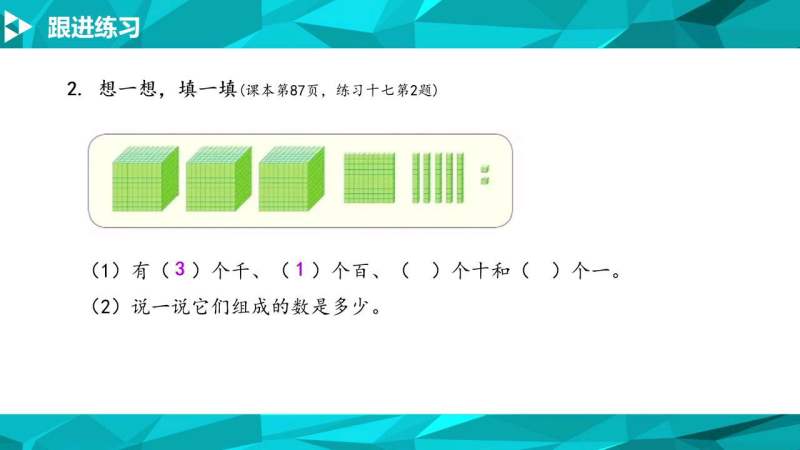 跟进练习

2. 想一想，填一填（课本第87页，练习十七第2题）

（1）有（ 3 ）个千、（ 1 ）个百、（　）个十和（　）个一。

（2）说一说它们组成的数是多少。